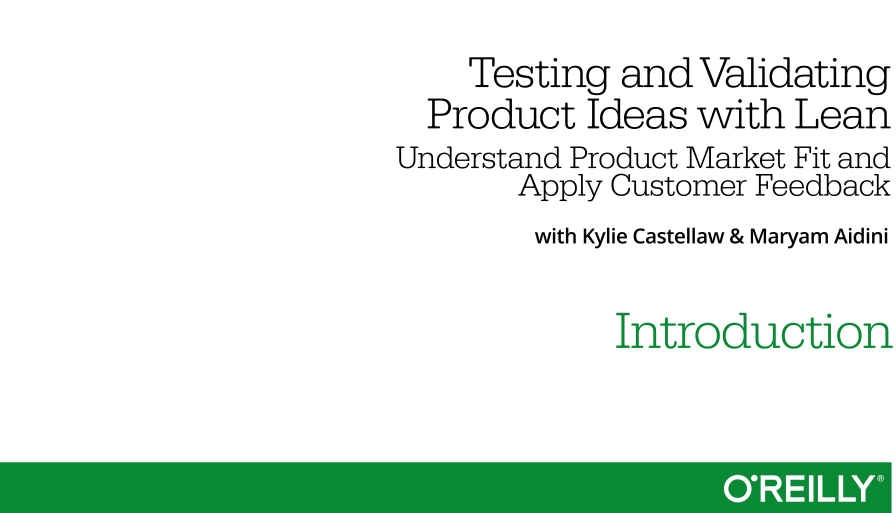 Testing and Validating Product Ideas with Lean

Understand Product Market Fit and Apply Customer Feedback

with Kylie Castellaw & Maryam Aidini

Introduction

O'REILLY®